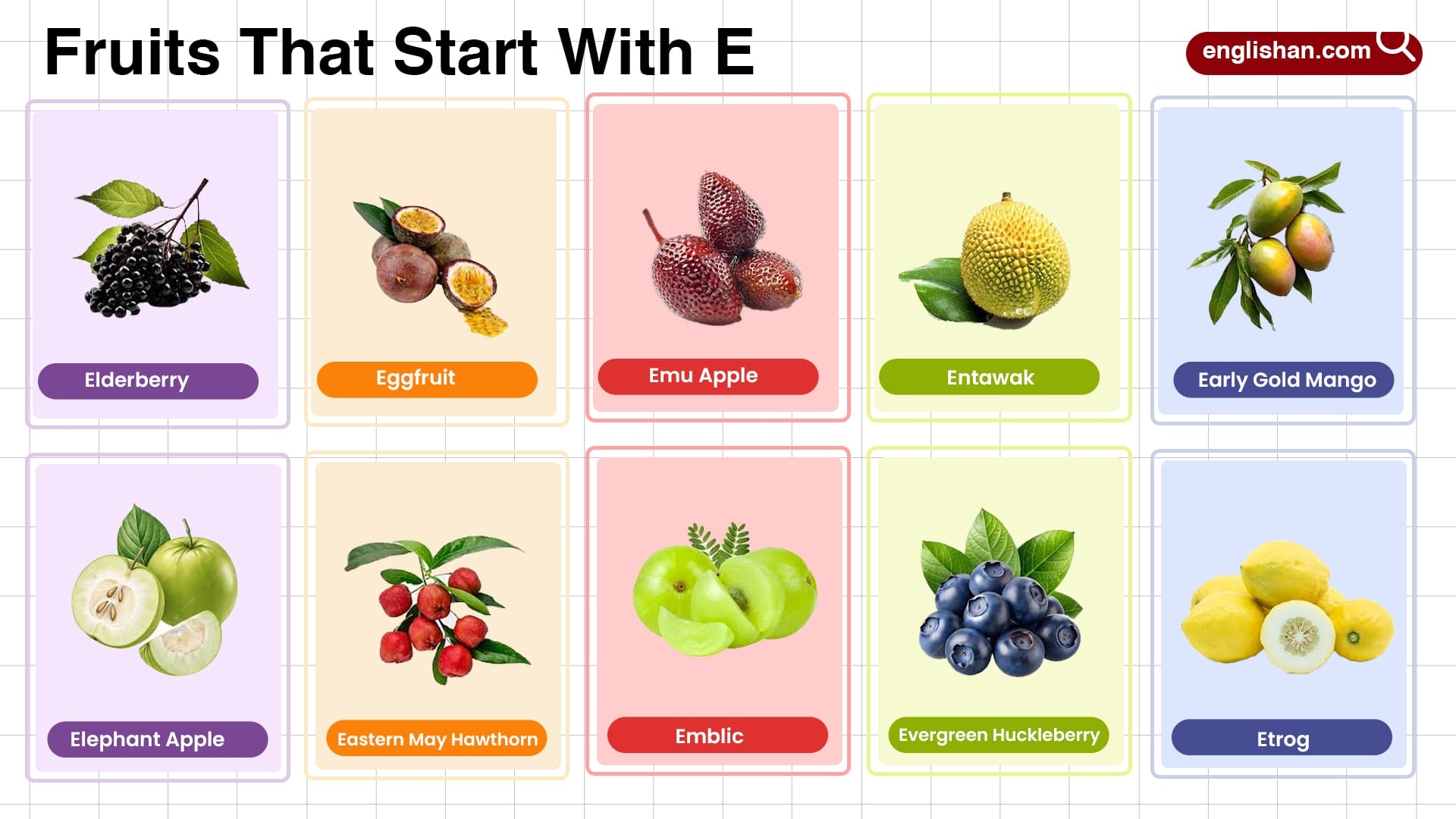 Fruits That Start With E

englishan.com

Elderberry

Eggfruit

Emu Apple

Entawak

Early Gold Mango

Elephant Apple

Eastern May Hawthorn

Emblic

Evergreen Huckleberry

Etrog